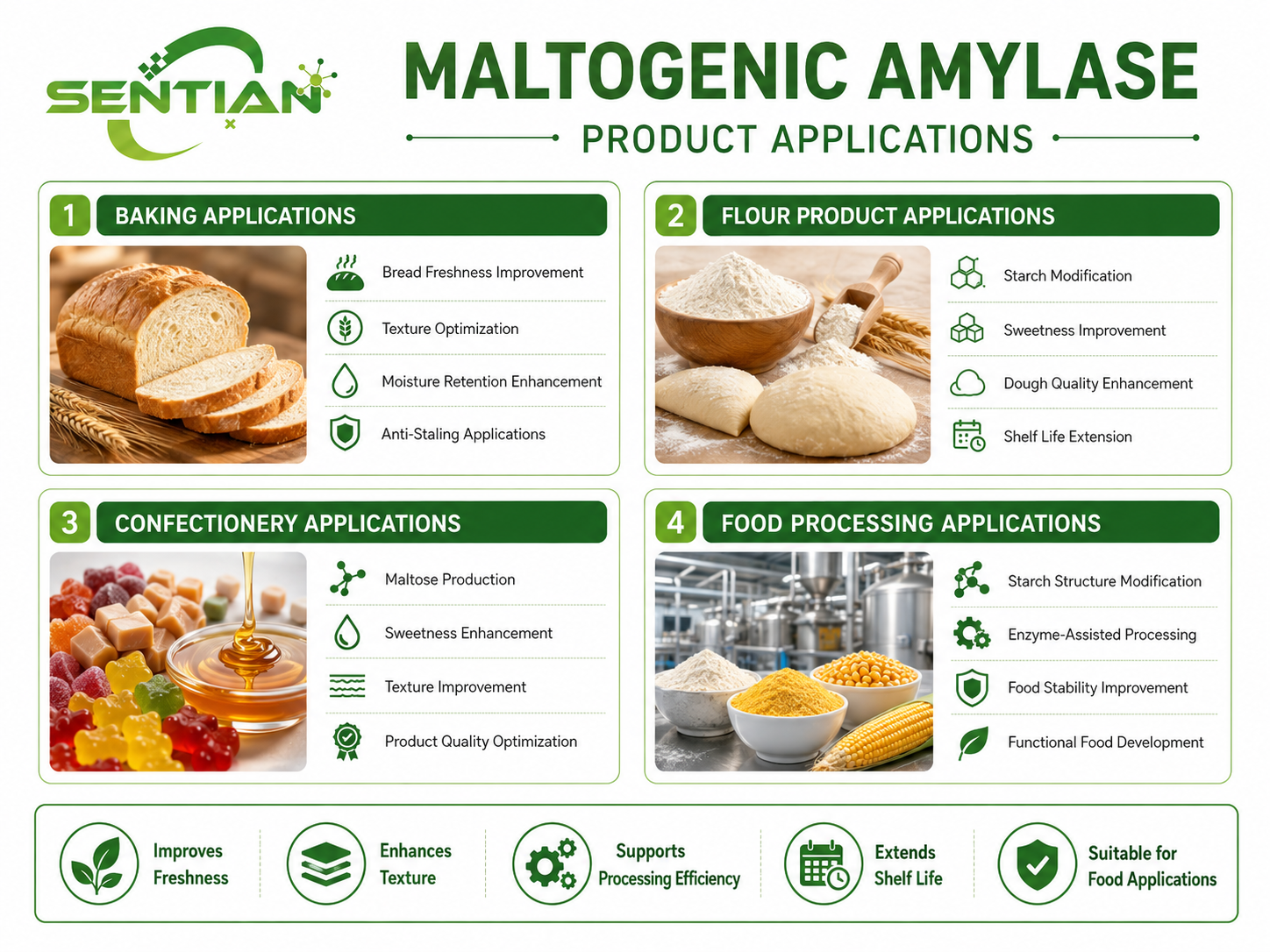 SENTIAN

MALTOGENIC AMYLASE

PRODUCT APPLICATIONS

1 BAKING APPLICATIONS

Bread Freshness Improvement

Texture Optimization

Moisture Retention Enhancement

Anti-Staling Applications

2 FLOUR PRODUCT APPLICATIONS

Starch Modification

Sweetness Improvement

Dough Quality Enhancement

Shelf Life Extension

3 CONFECTIONERY APPLICATIONS

Maltose Production

Sweetness Enhancement

Texture Improvement

Product Quality Optimization

4 FOOD PROCESSING APPLICATIONS

Starch Structure Modification

Enzyme-Assisted Processing

Food Stability Improvement

Functional Food Development

Improves Freshness

Enhances Texture

Supports Processing Efficiency

Extends Shelf Life

Suitable for Food Applications